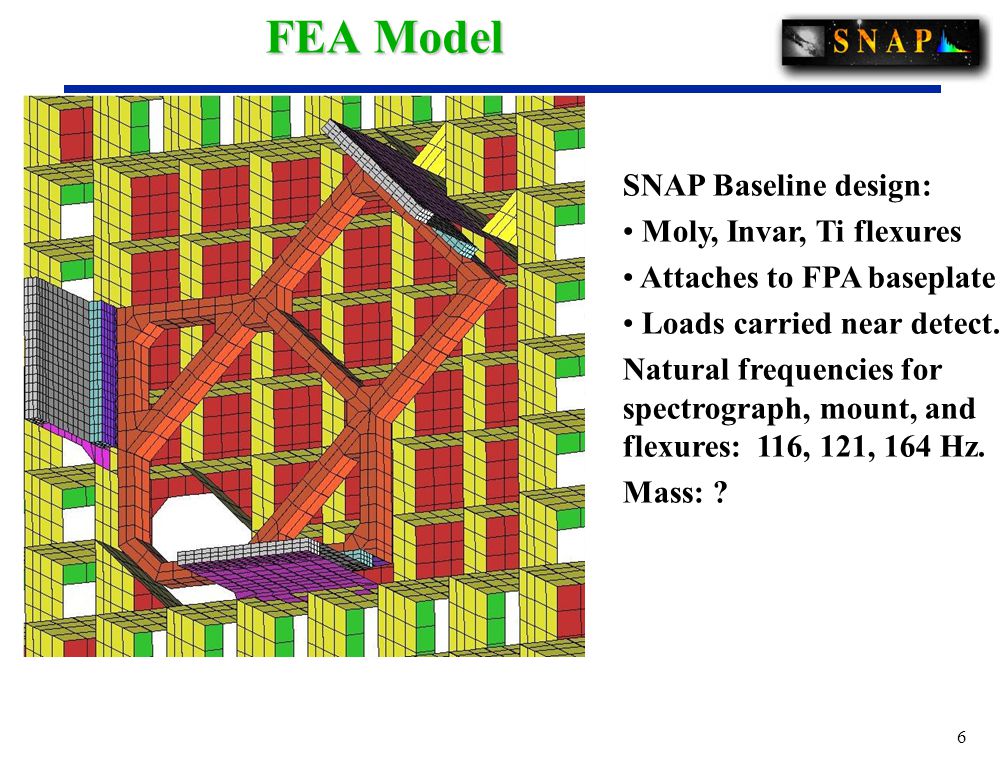 FEA Model

SNAP

SNAP Baseline design:

• Moly, Invar, Ti flexures

• Attaches to FPA baseplate

• Loads carried near detect.

Natural frequencies for spectrograph, mount, and flexures: 116, 121, 164 Hz.

Mass: ?

6